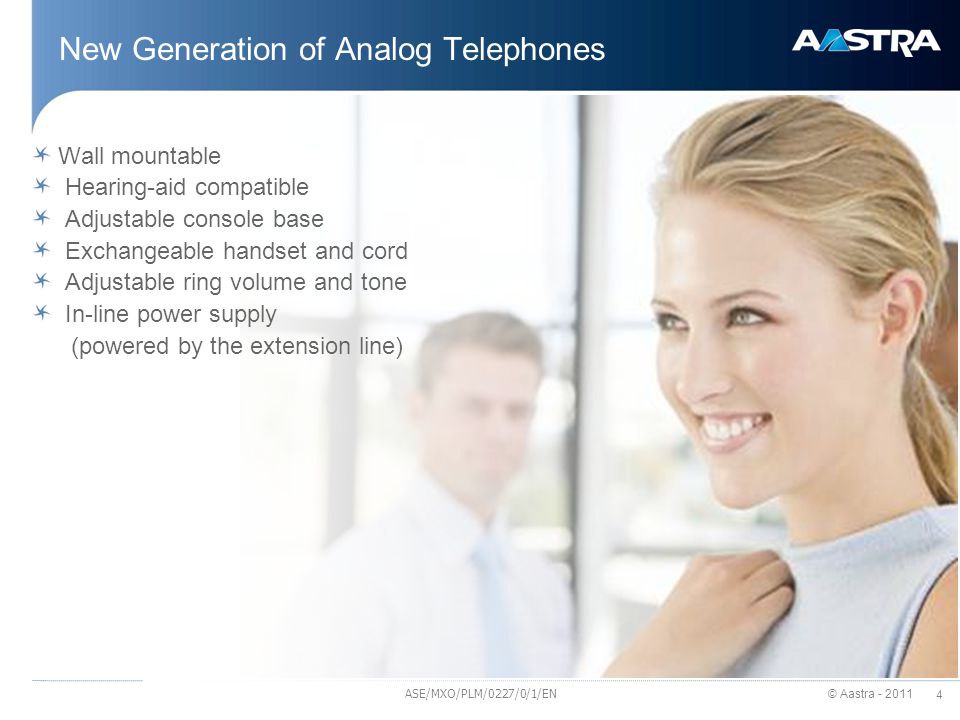 New Generation of Analog Telephones

AASTRA

Wall mountable
Hearing-aid compatible
Adjustable console base
Exchangeable handset and cord
Adjustable ring volume and tone
In-line power supply (powered by the extension line)

ASE/MXO/PLM/0227/0/1/EN © Aastra - 2011 4